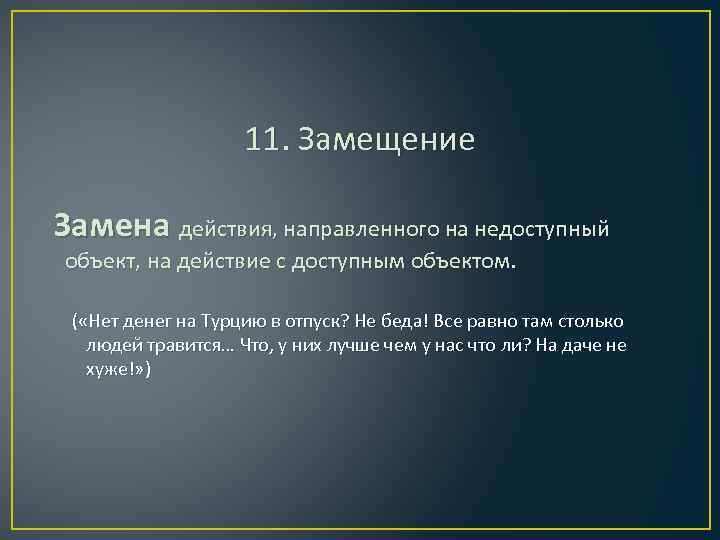 11. Замещение

Замена действия, направленного на недоступный объект, на действие с доступным объектом.

(«Нет денег на Турцию в отпуск? Не беда! Все равно там столько людей травится… Что, у них лучше чем у нас что ли? На даче не хуже!»)